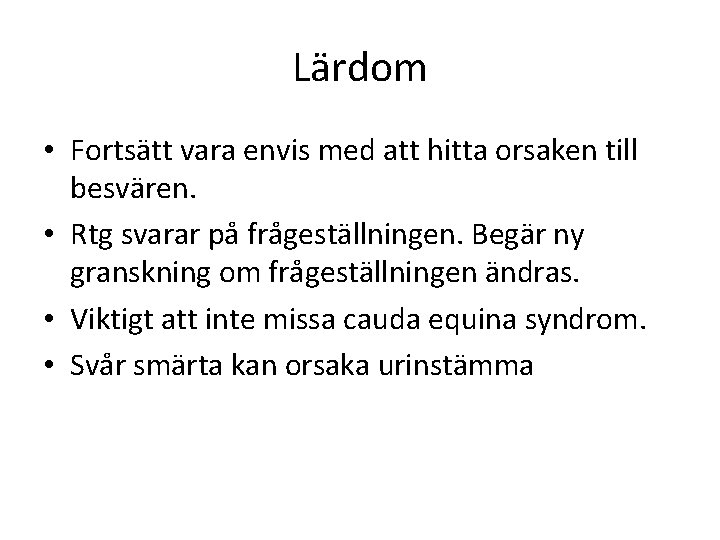 Lärdom

• Fortsätt vara envis med att hitta orsaken till besvären.
• Rtg svarar på frågeställningen. Begär ny granskning om frågeställningen ändras.
• Viktigt att inte missa cauda equina syndrom.
• Svår smärta kan orsaka urinstämma